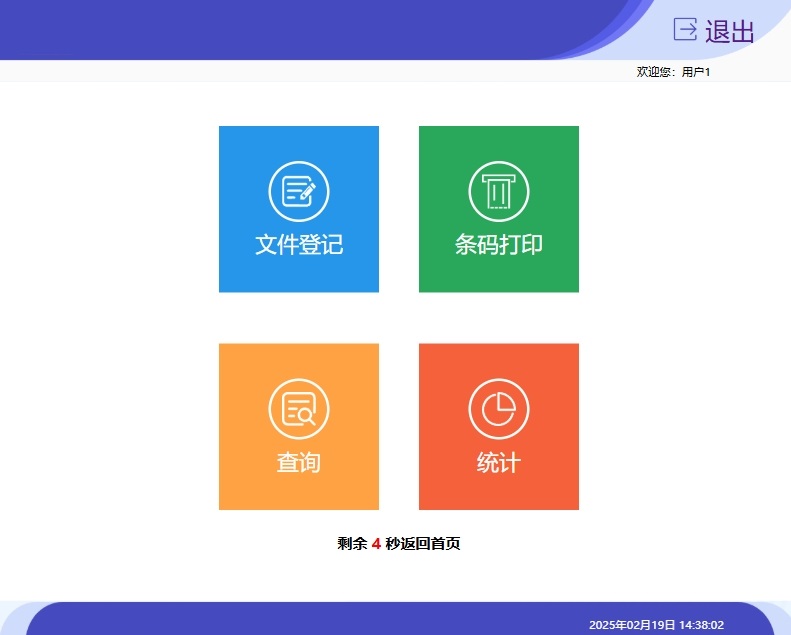 退出

欢迎您：用户1

文件登记

条码打印

查询

统计

剩余 4 秒返回首页

2025年02月19日 14:38:02